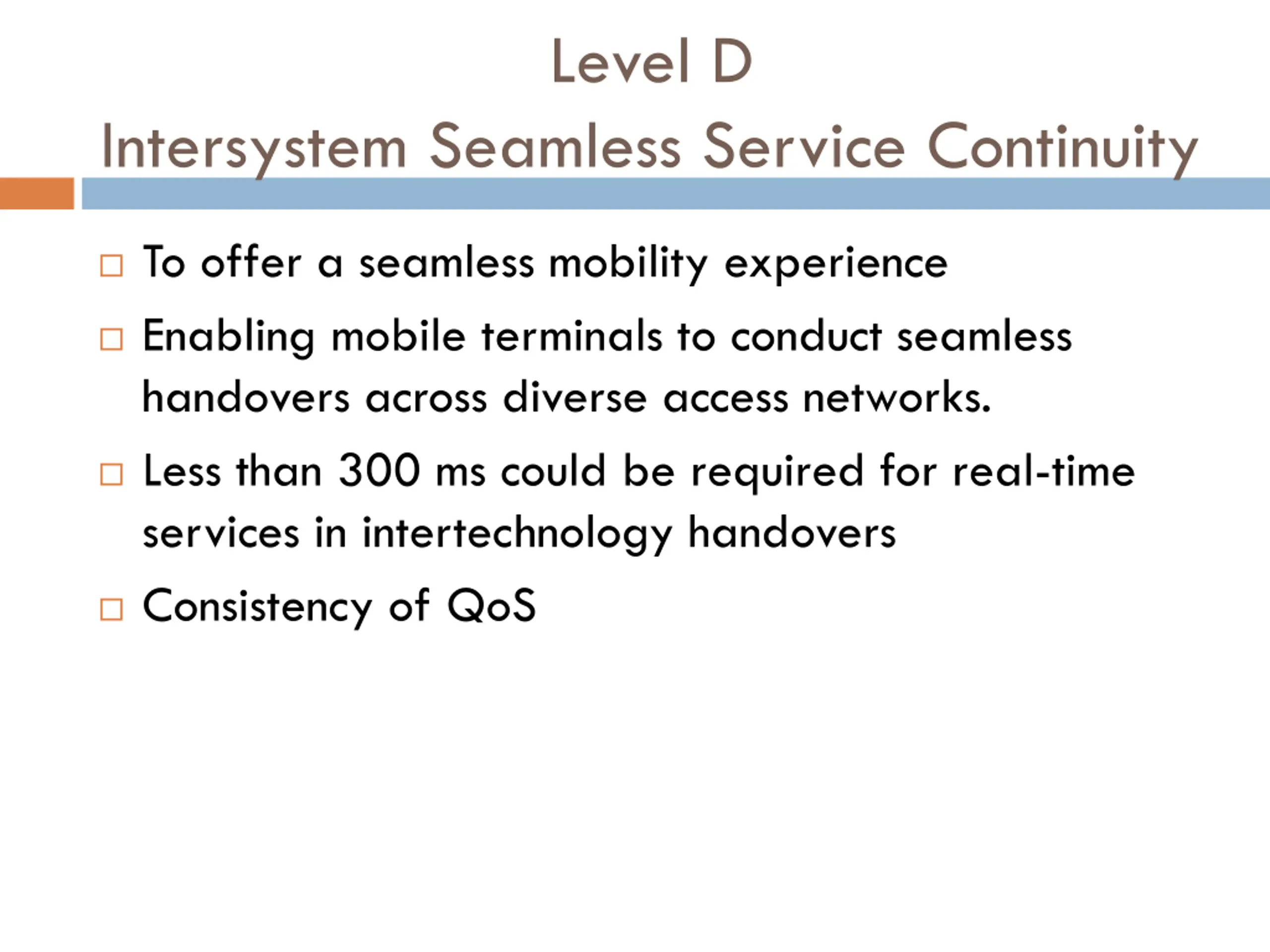 Level D
Intersystem Seamless Service Continuity

□ To offer a seamless mobility experience

□ Enabling mobile terminals to conduct seamless handovers across diverse access networks.

□ Less than 300 ms could be required for real-time services in intertechnology handovers

□ Consistency of QoS